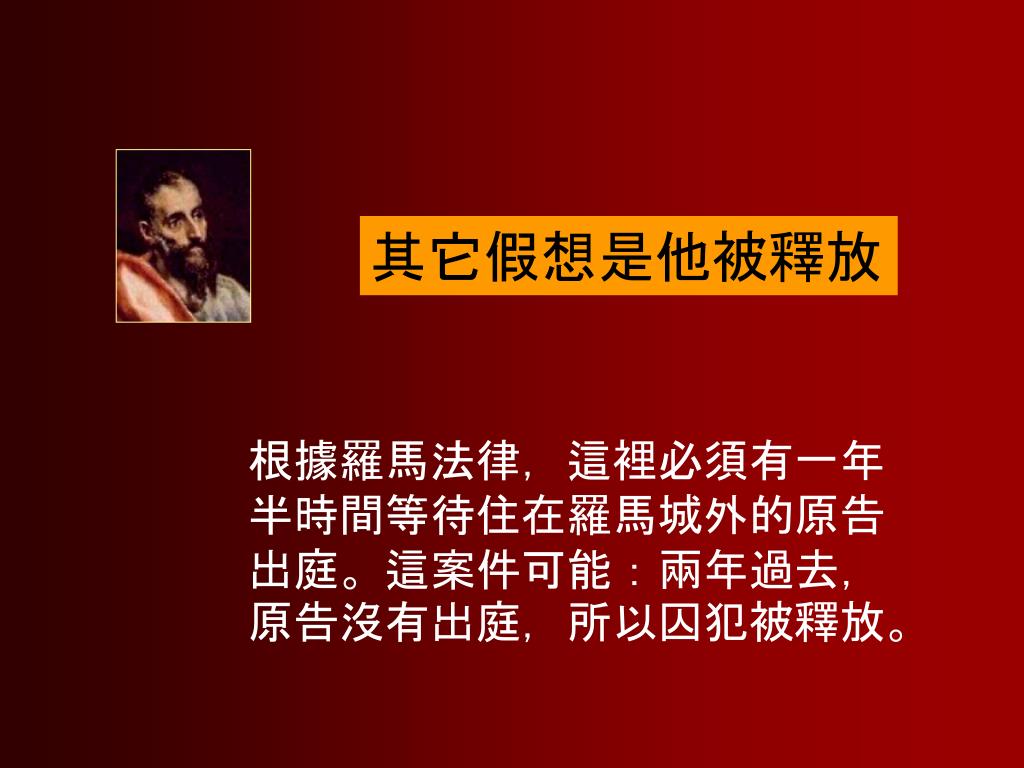 其它假想是他被釋放

根據羅馬法律，這裡必須有一年半時間等待住在羅馬城外的原告出庭。這案件可能：兩年過去，原告沒有出庭，所以囚犯被釋放。